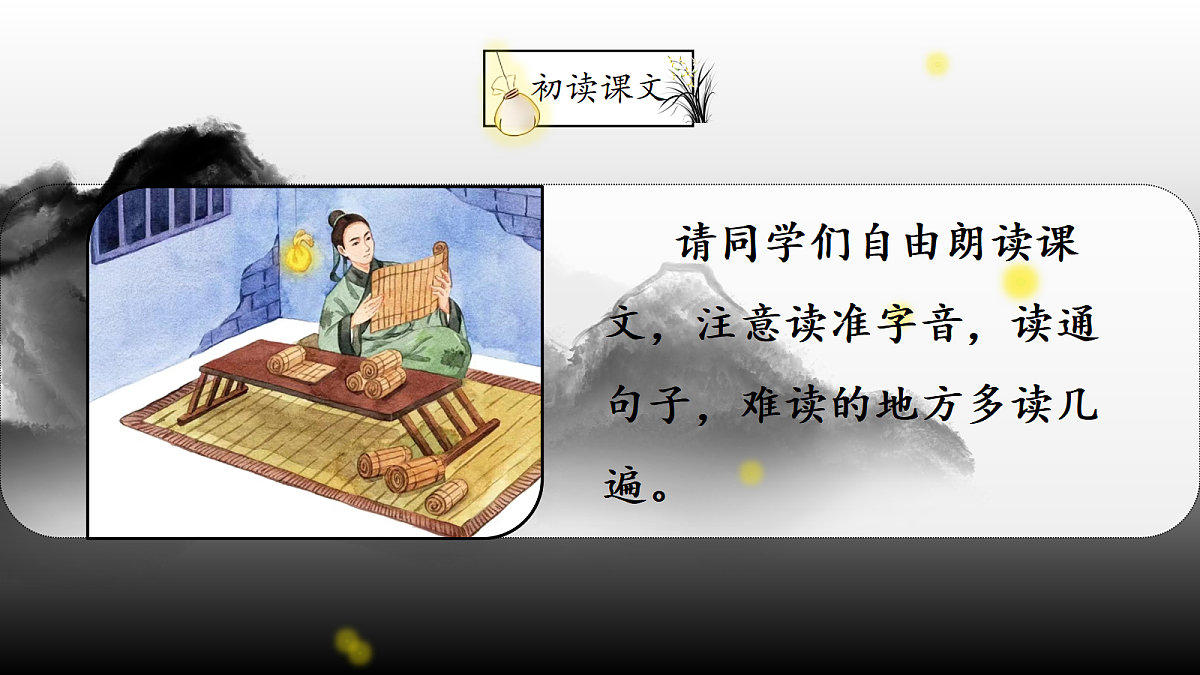 初读课文

请同学们自由朗读课文，注意读准字音，读通句子，难读的地方多读几遍。